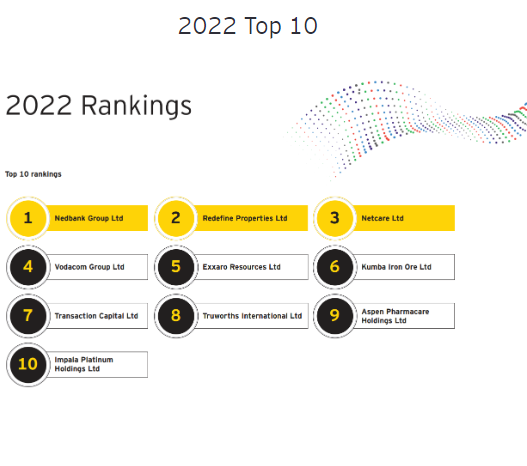 2022 Top 10

2022 Rankings

Top 10 rankings

1 Nedbank Group Ltd

2 Redefine Properties Ltd

3 Netcare Ltd

4 Vodacom Group Ltd

5 Exxaro Resources Ltd

6 Kumba Iron Ore Ltd

7 Transaction Capital Ltd

8 Truworths International Ltd

9 Aspen Pharmacare Holdings Ltd

10 Impala Platinum Holdings Ltd